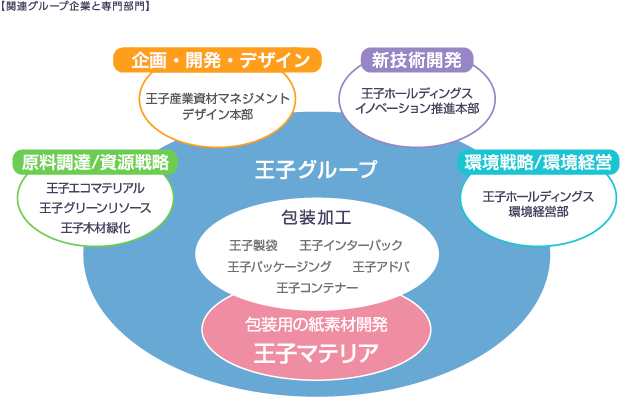 【関連グループ企業と専門部門】

企画・開発・デザイン
王子産業資材マネジメント
デザイン本部

新技術開発
王子ホールディングス
イノベーション推進本部

原料調達/資源戦略
王子エコマテリアル
王子グリーンリソース
王子木材緑化

王子グループ

環境戦略/環境経営
王子ホールディングス
環境経営部

包装加工
王子製袋　王子インターパック
王子パッケージング　王子アドバ
王子コンテナー

包装用の紙素材開発
王子マテリア